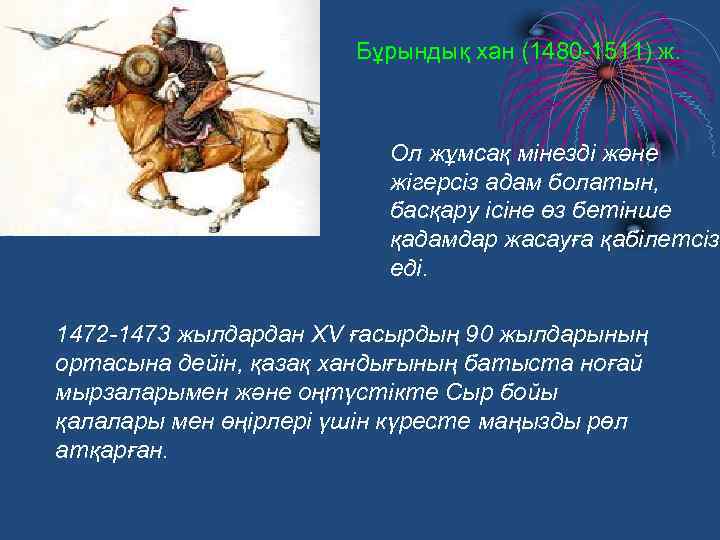 Бұрындық хан (1480-1511) ж.

Ол жұмсақ мінезді және жігерсіз адам болатын, басқару ісіне өз бетінше қадамдар жасауға қабілетсіз еді.

1472-1473 жылдардан XV ғасырдың 90 жылдарының ортасына дейін, қазақ хандығының батыста ноғай мырзаларымен және оңтүстікте Сыр бойы қалалары мен өңірлері үшін күресте маңызды рөл атқарған.